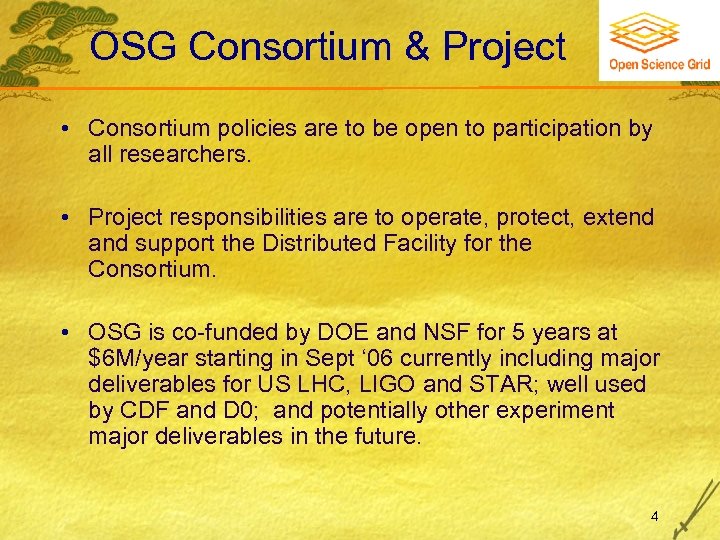 OSG Consortium & Project

Open Science Grid

• Consortium policies are to be open to participation by all researchers.

• Project responsibilities are to operate, protect, extend and support the Distributed Facility for the Consortium.

• OSG is co-funded by DOE and NSF for 5 years at \$6M/year starting in Sept ‘06 currently including major deliverables for US LHC, LIGO and STAR; well used by CDF and D0;  and potentially other experiment major deliverables in the future.

4